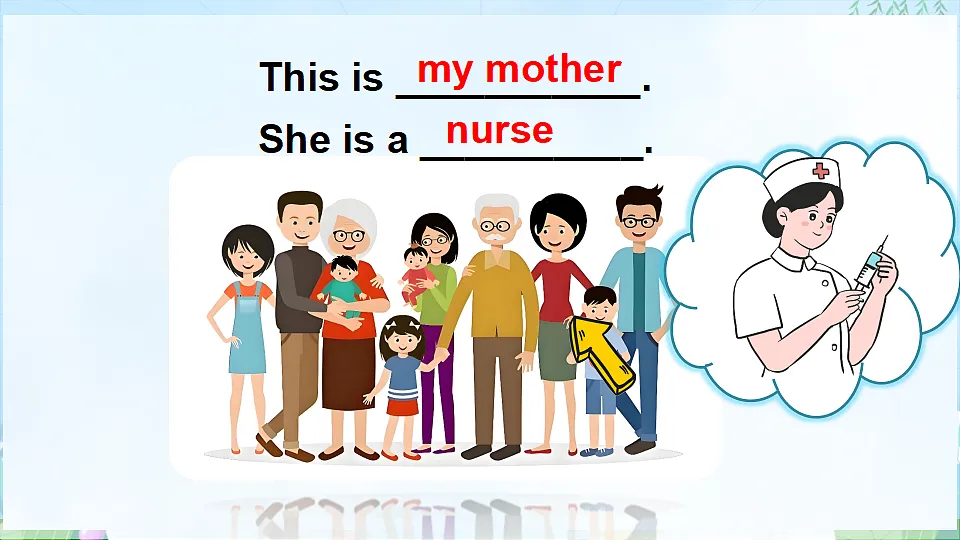 This is my mother.
She is a nurse.